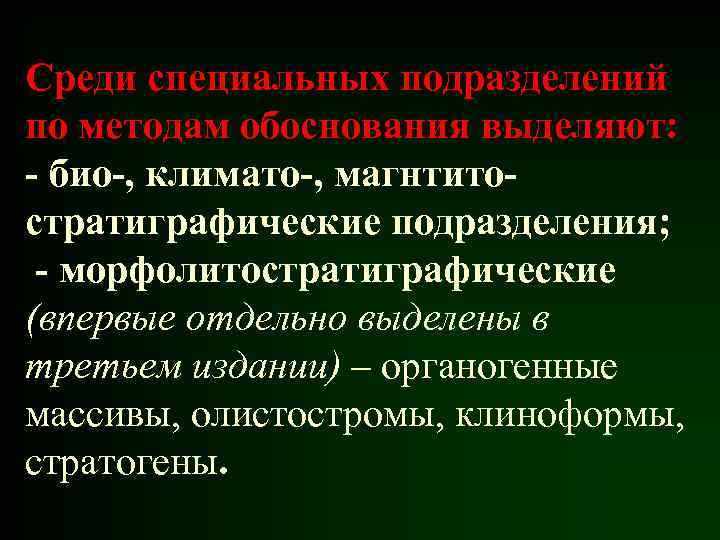 Среди специальных подразделений по методам обоснования выделяют:
- био-, климато-, магнтито-стратиграфические подразделения;
- морфолитостратиграфические (впервые отдельно выделены в третьем издании) – органогенные массивы, олистостромы, клиноформы, стратогены.